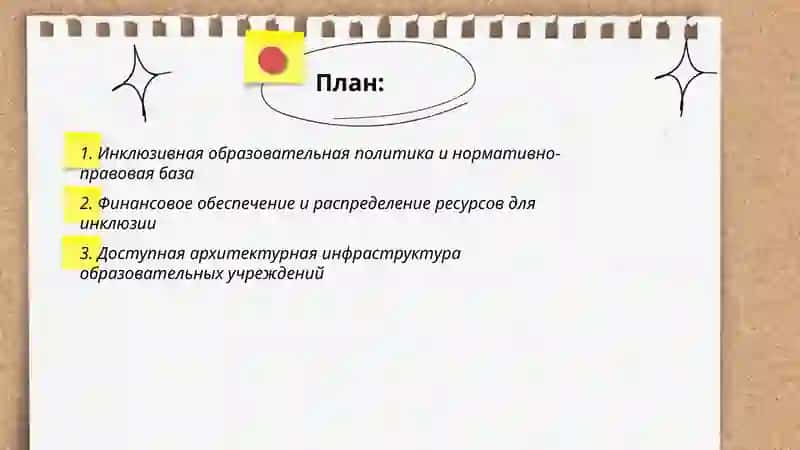 План:

1. Инклюзивная образовательная политика и нормативно-правовая база

2. Финансовое обеспечение и распределение ресурсов для инклюзии

3. Доступная архитектурная инфраструктура образовательных учреждений